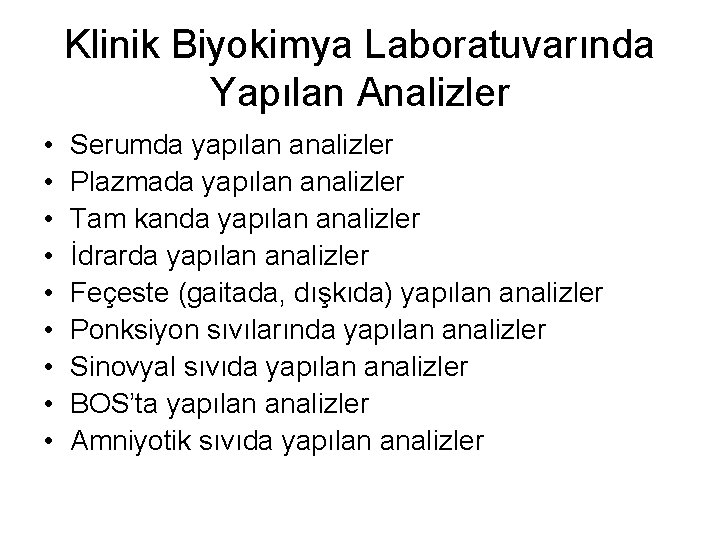 Klinik Biyokimya Laboratuvarında Yapılan Analizler

• Serumda yapılan analizler
• Plazmada yapılan analizler
• Tam kanda yapılan analizler
• İdrarda yapılan analizler
• Feçeste (gaitada, dışkıda) yapılan analizler
• Ponksiyon sıvılarında yapılan analizler
• Sinovyal sıvıda yapılan analizler
• BOS'ta yapılan analizler
• Amniyotik sıvıda yapılan analizler